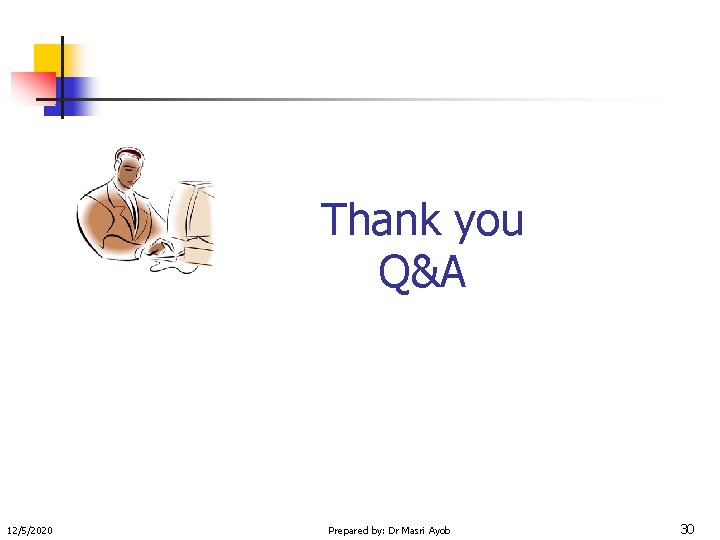 Thank you
Q&A

12/5/2020

Prepared by: Dr Masri Ayob

30